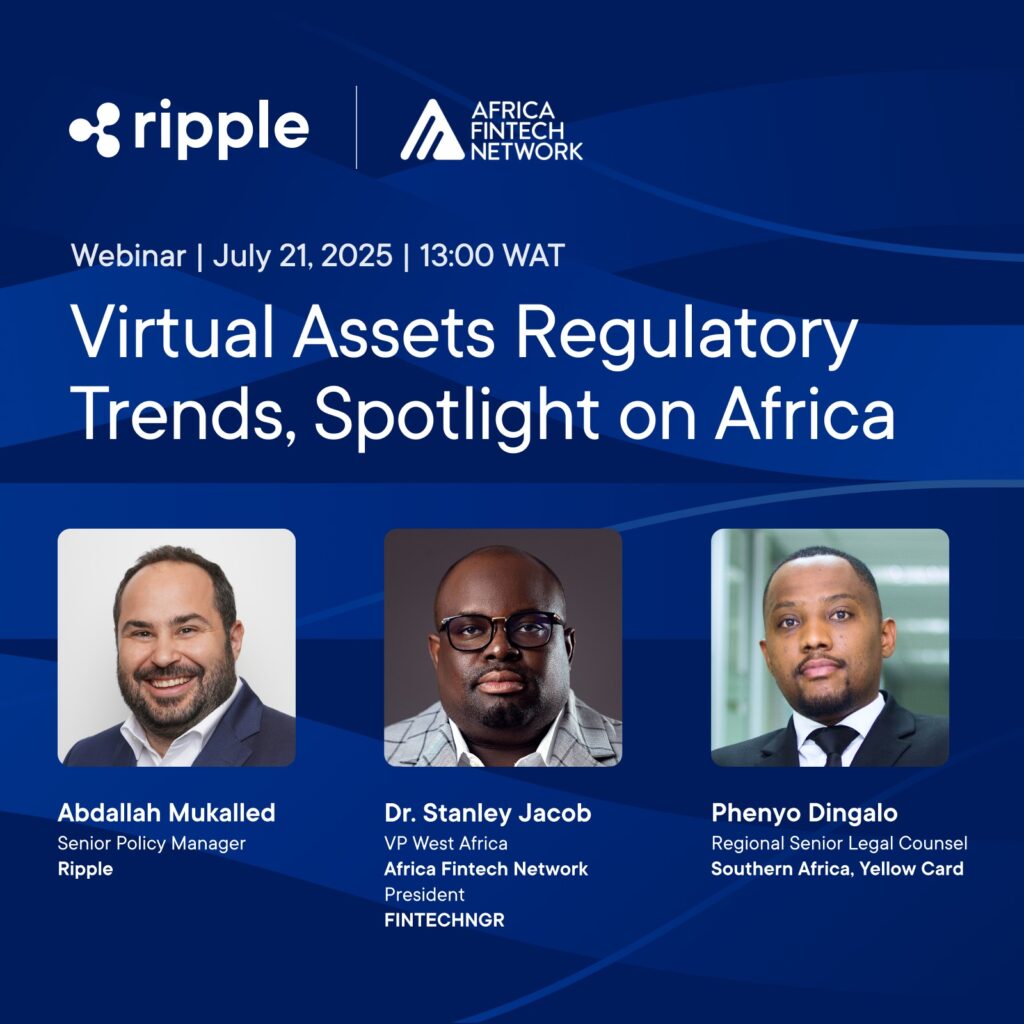 ripple

AFRICA FINTECH NETWORK

Webinar | July 21, 2025 | 13:00 WAT

Virtual Assets Regulatory Trends, Spotlight on Africa

Abdallah Mukalled
Senior Policy Manager
Ripple

Dr. Stanley Jacob
VP West Africa
Africa Fintech Network
President
FINTECHNGR

Phenyo Dingalo
Regional Senior Legal Counsel
Southern Africa, Yellow Card